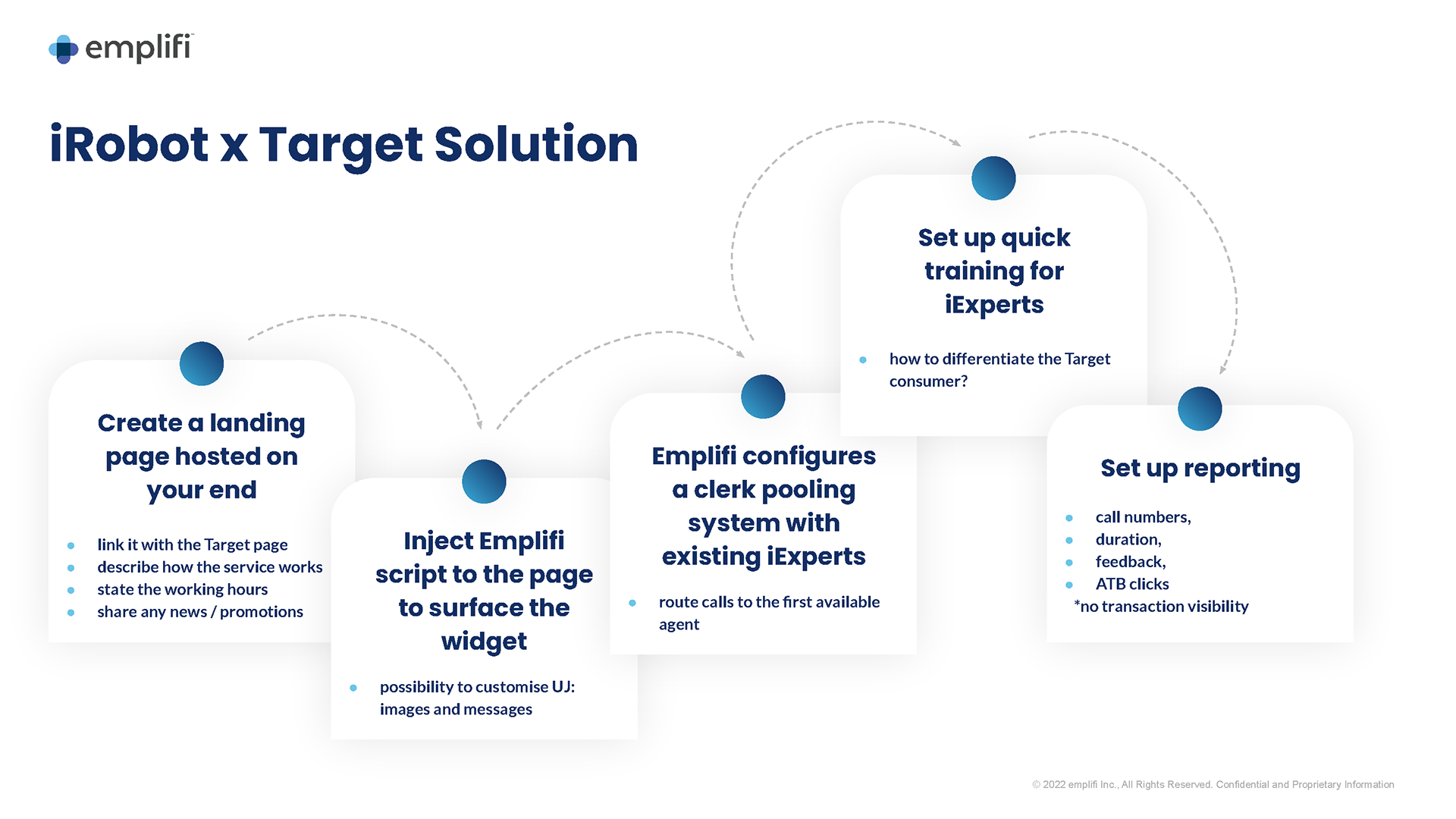 emplifi

iRobot x Target Solution

Create a landing page hosted on your end

- link it with the Target page
- describe how the service works
- state the working hours
- share any news / promotions

Inject Emplifi script to the page to surface the widget

- possibility to customise UJ: images and messages

Emplifi configures a clerk pooling system with existing iExperts

- route calls to the first available agent

Set up quick training for iExperts

- how to differentiate the Target consumer?

Set up reporting

- call numbers,
- duration,
- feedback,
- ATB clicks

*no transaction visibility

© 2022 emplifi Inc., All Rights Reserved. Confidential and Proprietary Information